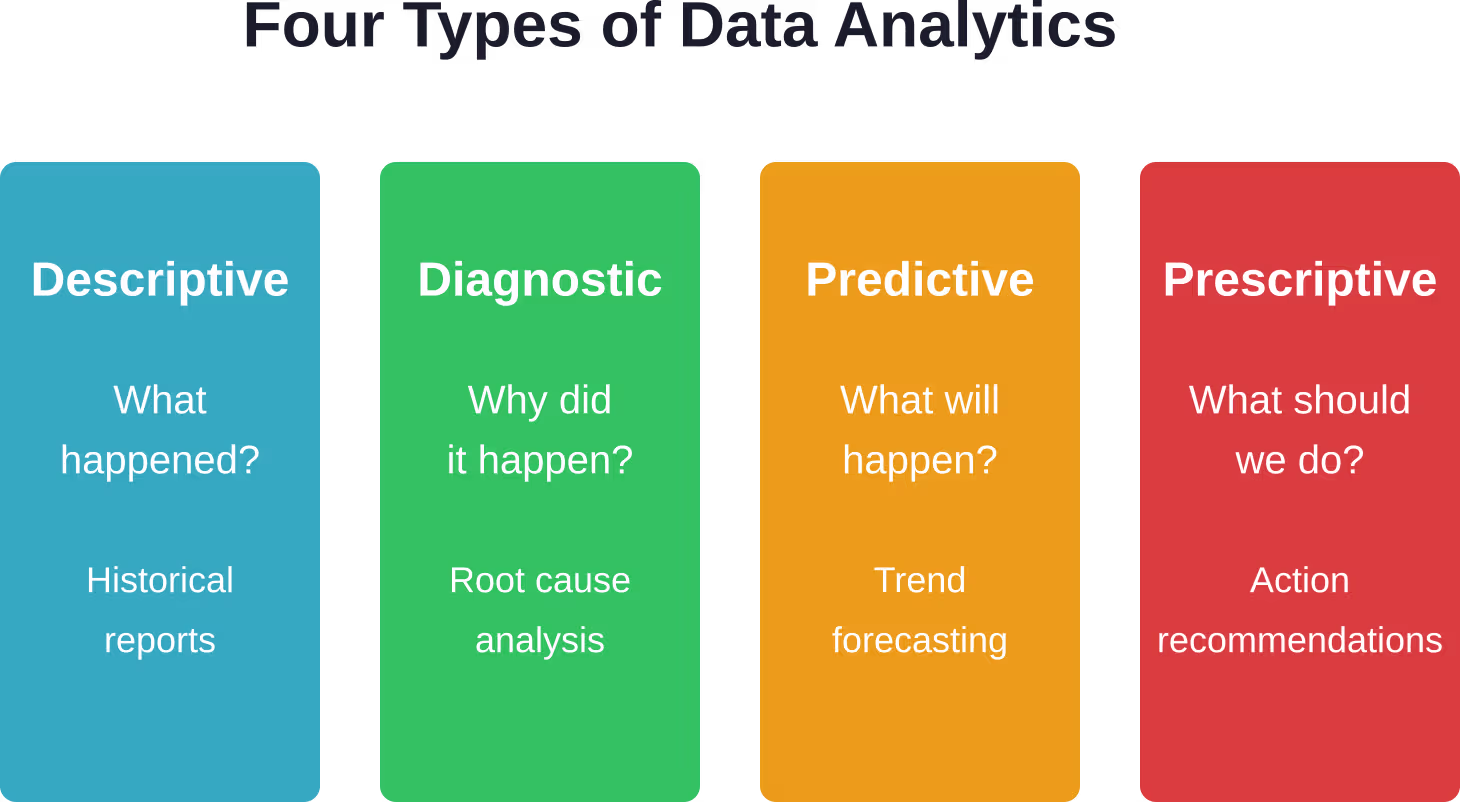 Four Types of Data Analytics

Descriptive

What happened?

Historical reports

Diagnostic

Why did it happen?

Root cause analysis

Predictive

What will happen?

Trend forecasting

Prescriptive

What should we do?

Action recommendations